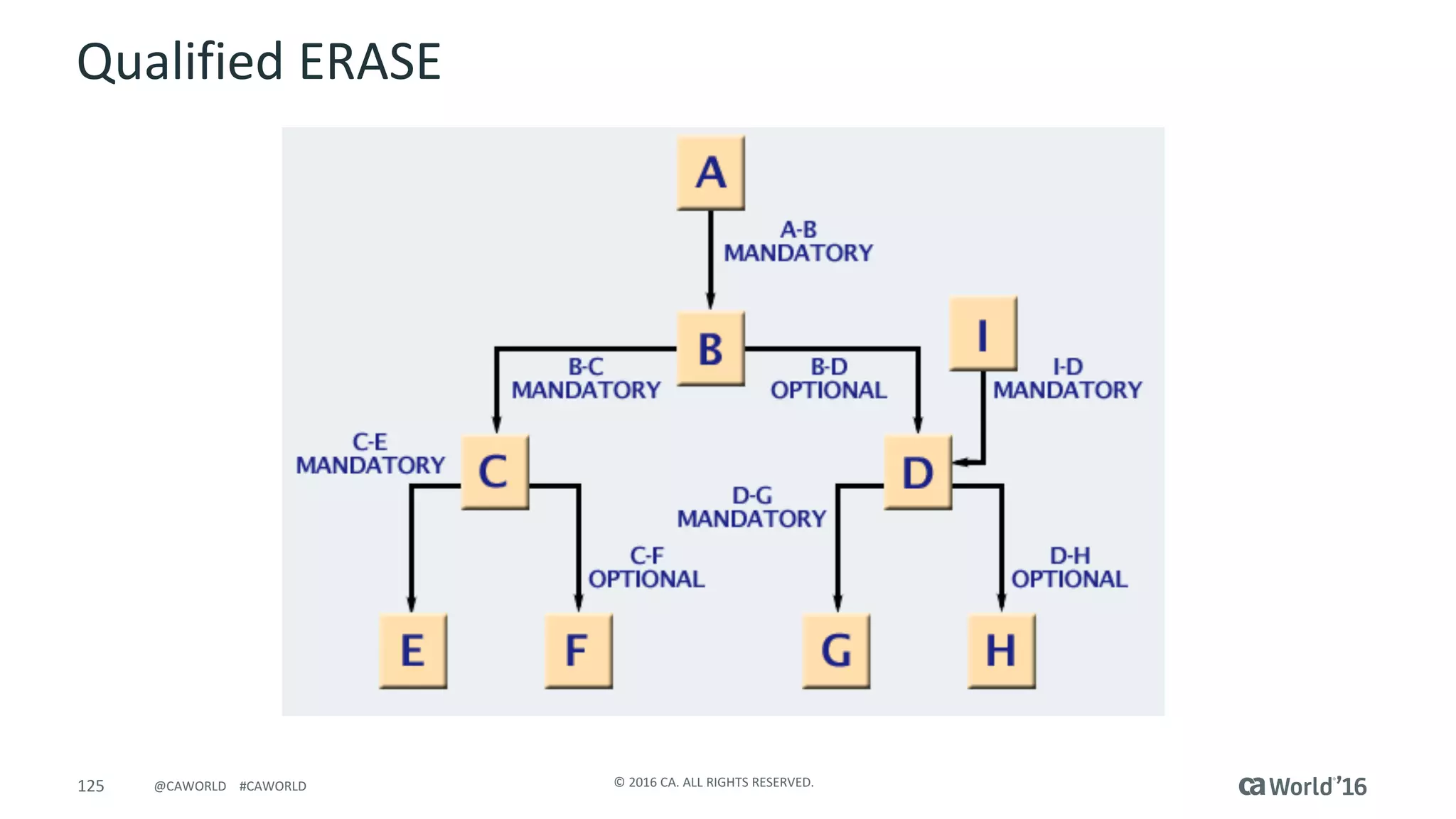 Qualified ERASE

A

A-B
MANDATORY

B

I

B-C
MANDATORY

B-D
OPTIONAL

I-D
MANDATORY

C-E
MANDATORY

C

D

D-G
MANDATORY

C-F
OPTIONAL

D-H
OPTIONAL

E

F

G

H

125 @CAWORLD #CAWORLD

© 2016 CA. ALL RIGHTS RESERVED.

ca World'16